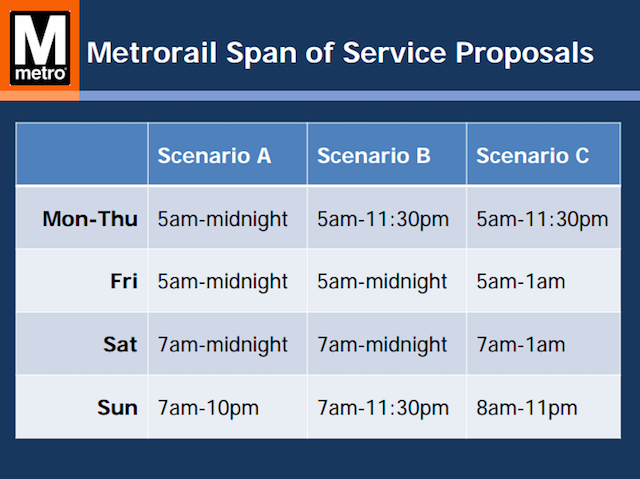 M
metro

Metrorail Span of Service Proposals

| | Scenario A | Scenario B | Scenario C |
|---|---|---|---|
| Mon-Thu | 5am-midnight | 5am-11:30pm | 5am-11:30pm |
| Fri | 5am-midnight | 5am-midnight | 5am-1am |
| Sat | 7am-midnight | 7am-midnight | 7am-1am |
| Sun | 7am-10pm | 7am-11:30pm | 8am-11pm |